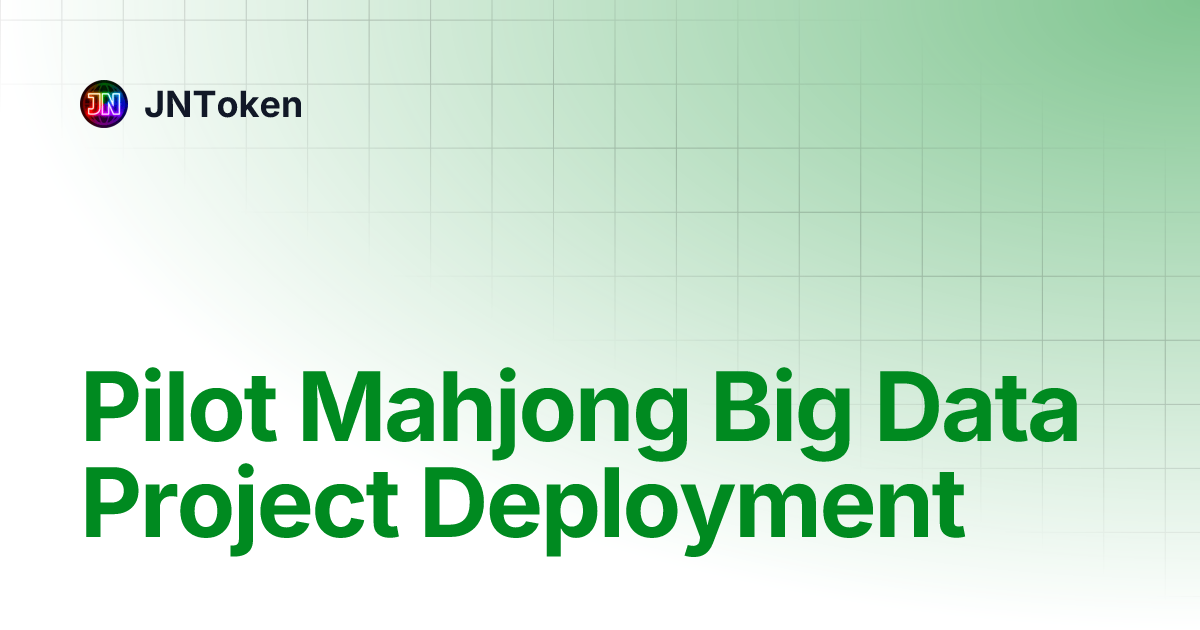 JN JNToken

Pilot Mahjong Big Data Project Deployment